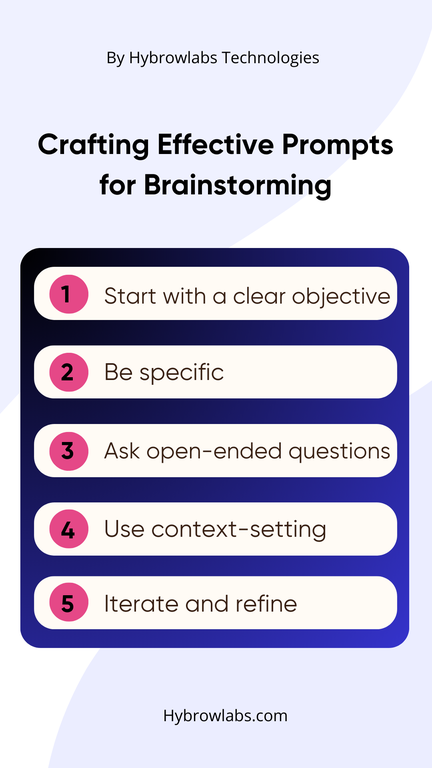 By Hybrowlabs Technologies

Crafting Effective Prompts for Brainstorming

1 Start with a clear objective

2 Be specific

3 Ask open-ended questions

4 Use context-setting

5 Iterate and refine

Hybrowlabs.com